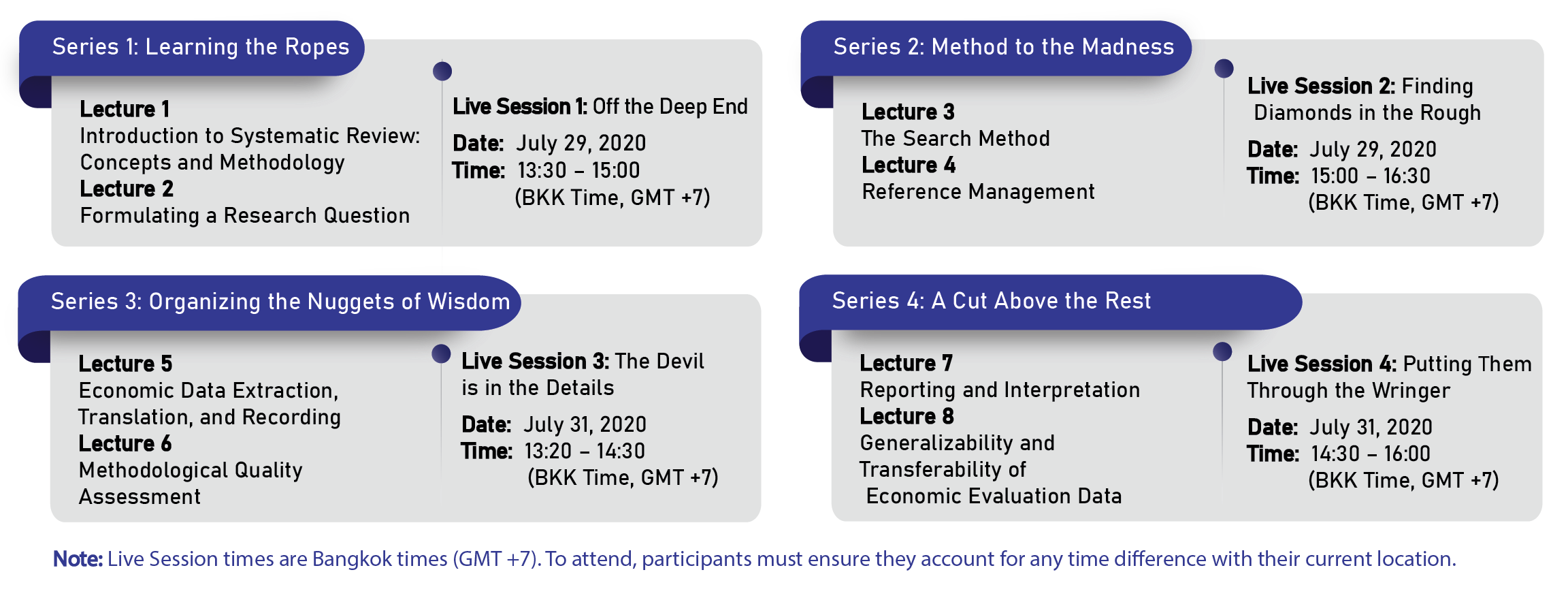 Series 1: Learning the Ropes

Lecture 1
Introduction to Systematic Review: Concepts and Methodology
Lecture 2
Formulating a Research Question

Live Session 1: Off the Deep End
Date: July 29, 2020
Time: 13:30 – 15:00 (BKK Time, GMT +7)

Series 2: Method to the Madness

Lecture 3
The Search Method
Lecture 4
Reference Management

Live Session 2: Finding Diamonds in the Rough
Date: July 29, 2020
Time: 15:00 – 16:30 (BKK Time, GMT +7)

Series 3: Organizing the Nuggets of Wisdom

Lecture 5
Economic Data Extraction, Translation, and Recording
Lecture 6
Methodological Quality Assessment

Live Session 3: The Devil is in the Details
Date: July 31, 2020
Time: 13:20 – 14:30 (BKK Time, GMT +7)

Series 4: A Cut Above the Rest

Lecture 7
Reporting and Interpretation
Lecture 8
Generalizability and Transferability of Economic Evaluation Data

Live Session 4: Putting Them Through the Wringer
Date: July 31, 2020
Time: 14:30 – 16:00 (BKK Time, GMT +7)

Note: Live Session times are Bangkok times (GMT +7). To attend, participants must ensure they account for any time difference with their current location.